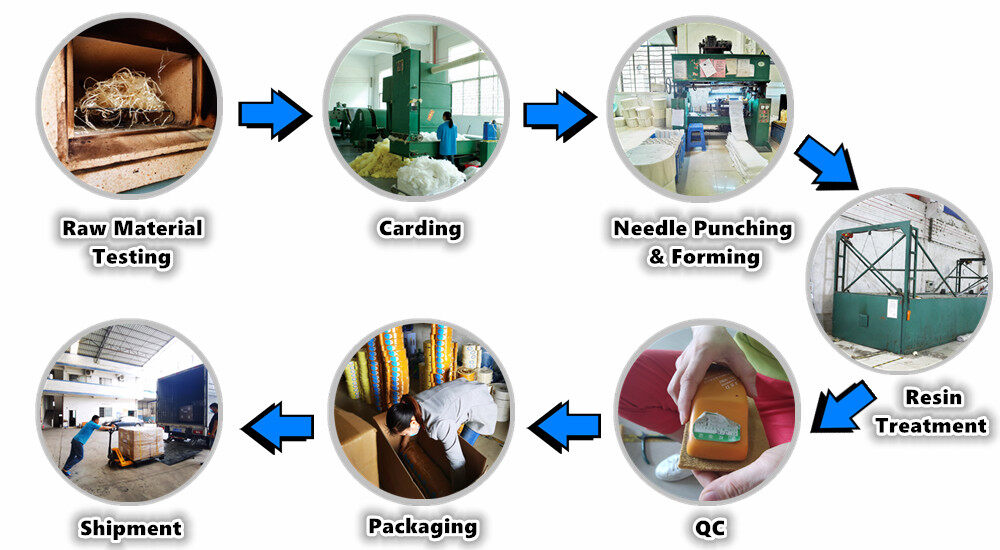 Raw Material Testing

Carding

Needle Punching & Forming

Resin Treatment

QC

Packaging

Shipment